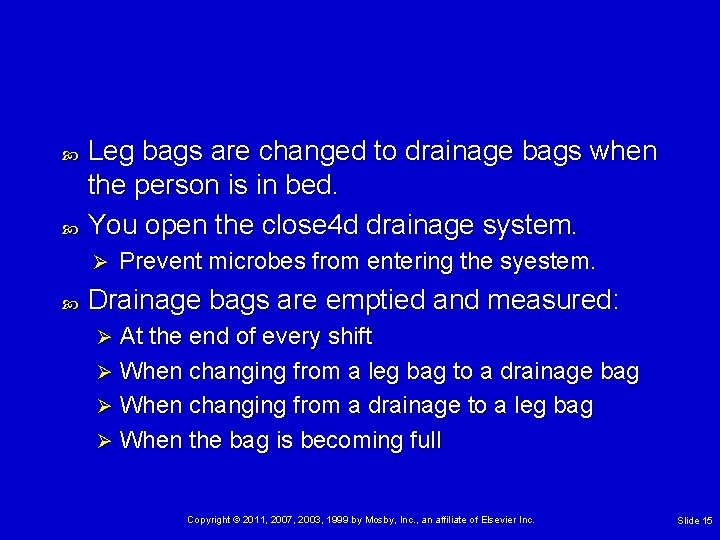 Leg bags are changed to drainage bags when the person is in bed.

You open the close4d drainage system.

Prevent microbes from entering the syestem.

Drainage bags are emptied and measured:

At the end of every shift

When changing from a leg bag to a drainage bag

When changing from a drainage to a leg bag

When the bag is becoming full

Copyright © 2011, 2007, 2003, 1999 by Mosby, Inc., an affiliate of Elsevier Inc.

Slide 15